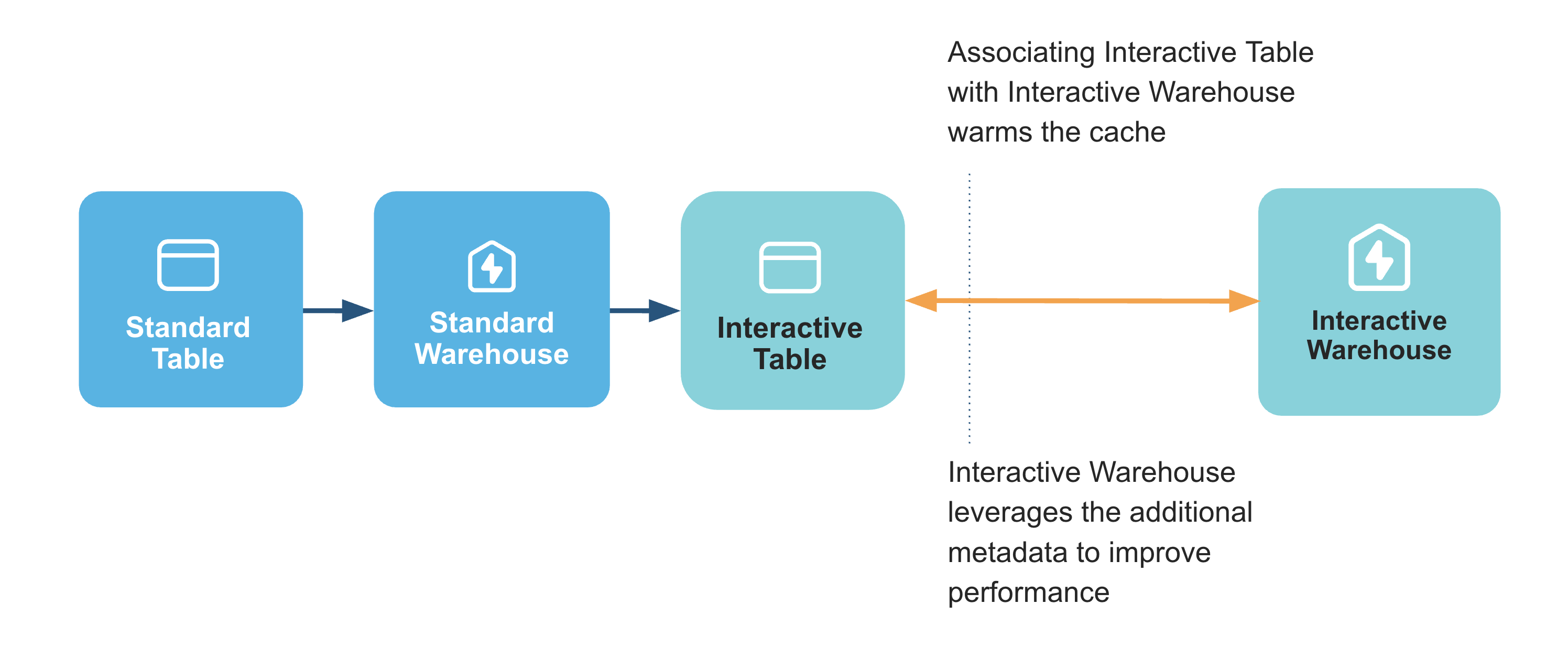 Associating Interactive Table with Interactive Warehouse warms the cache

Standard Table

Standard Warehouse

Interactive Table

Interactive Warehouse

Interactive Warehouse leverages the additional metadata to improve performance